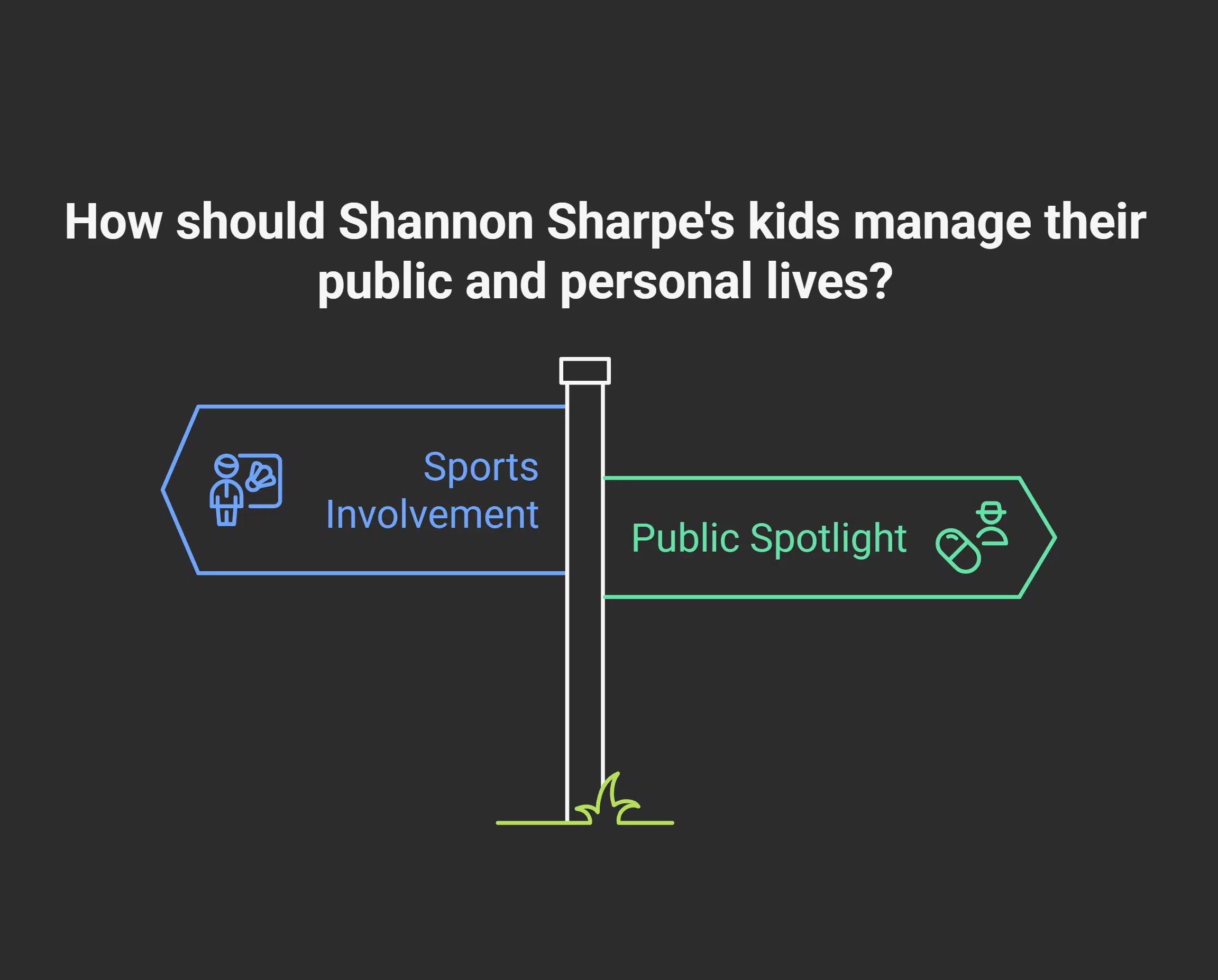 How should Shannon Sharpe's kids manage their public and personal lives?

Sports Involvement

Public Spotlight